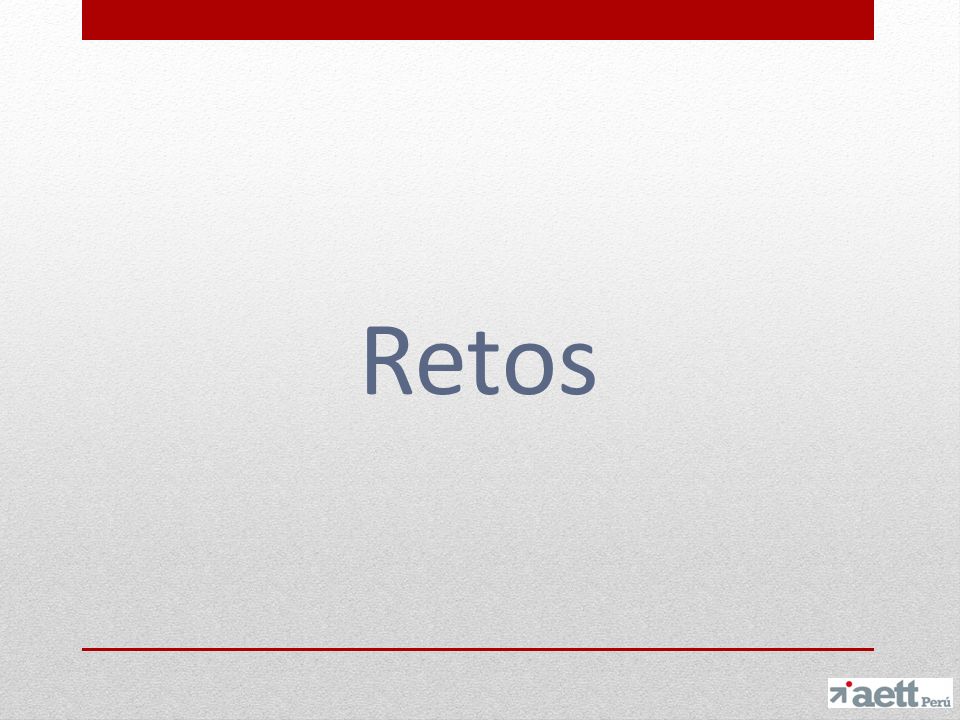 Retos

aett Perú